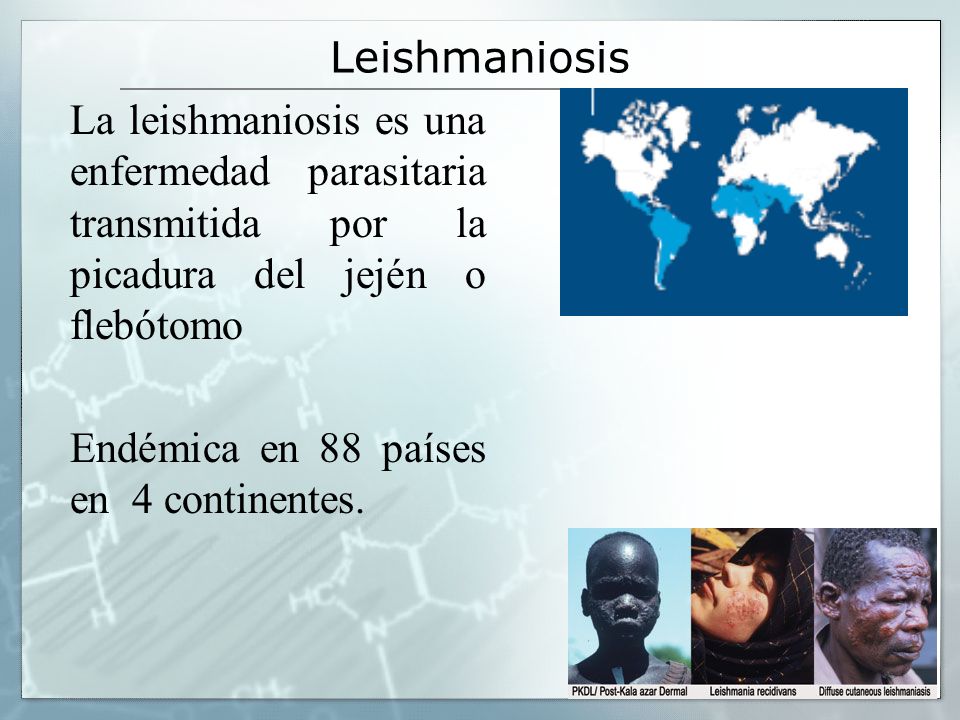 Leishmaniosis

La leishmaniosis es una enfermedad parasitaria transmitida por la picadura del jején o flebótomo

Endémica en 88 países en 4 continentes.

PKDL/ Post-Kala azar Dermal

Leishmania recidivans

Diffuse cutaneous leishmaniasis